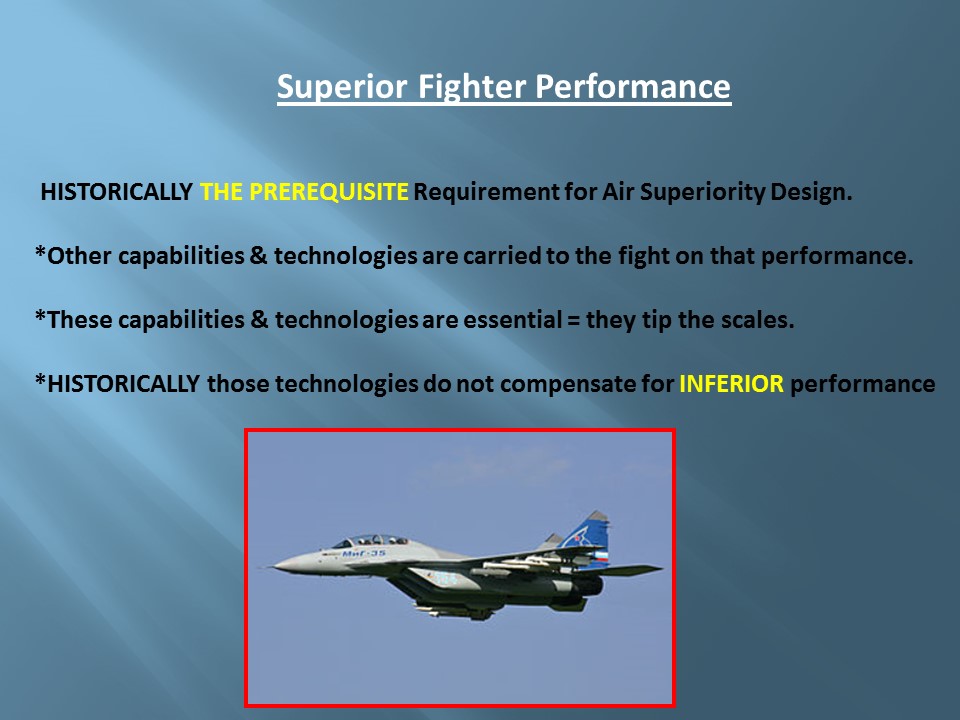 Superior Fighter Performance

HISTORICALLY THE PREREQUISITE Requirement for Air Superiority Design.

*Other capabilities & technologies are carried to the fight on that performance.

*These capabilities & technologies are essential = they tip the scales.

*HISTORICALLY those technologies do not compensate for INFERIOR performance

МиГ-35